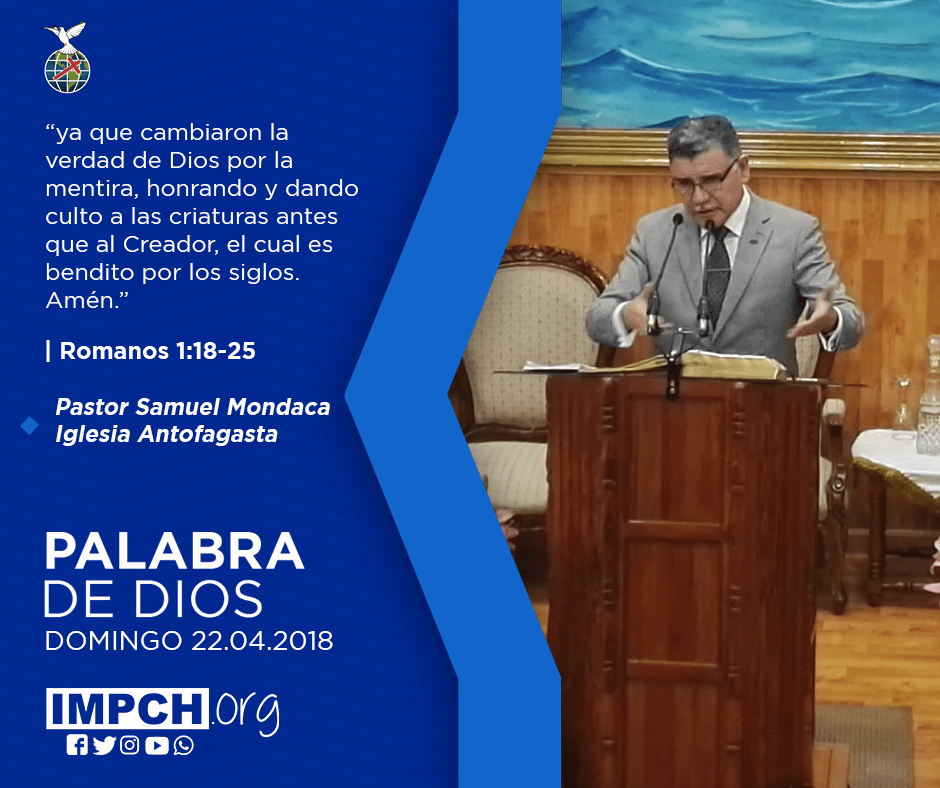 “ya que cambiaron la verdad de Dios por la mentira, honrando y dando culto a las criaturas antes que al Creador, el cual es bendito por los siglos. Amén.”

| Romanos 1:18-25

Pastor Samuel Mondaca
Iglesia Antofagasta

PALABRA
DE DIOS
DOMINGO 22.04.2018

IMPCH.org